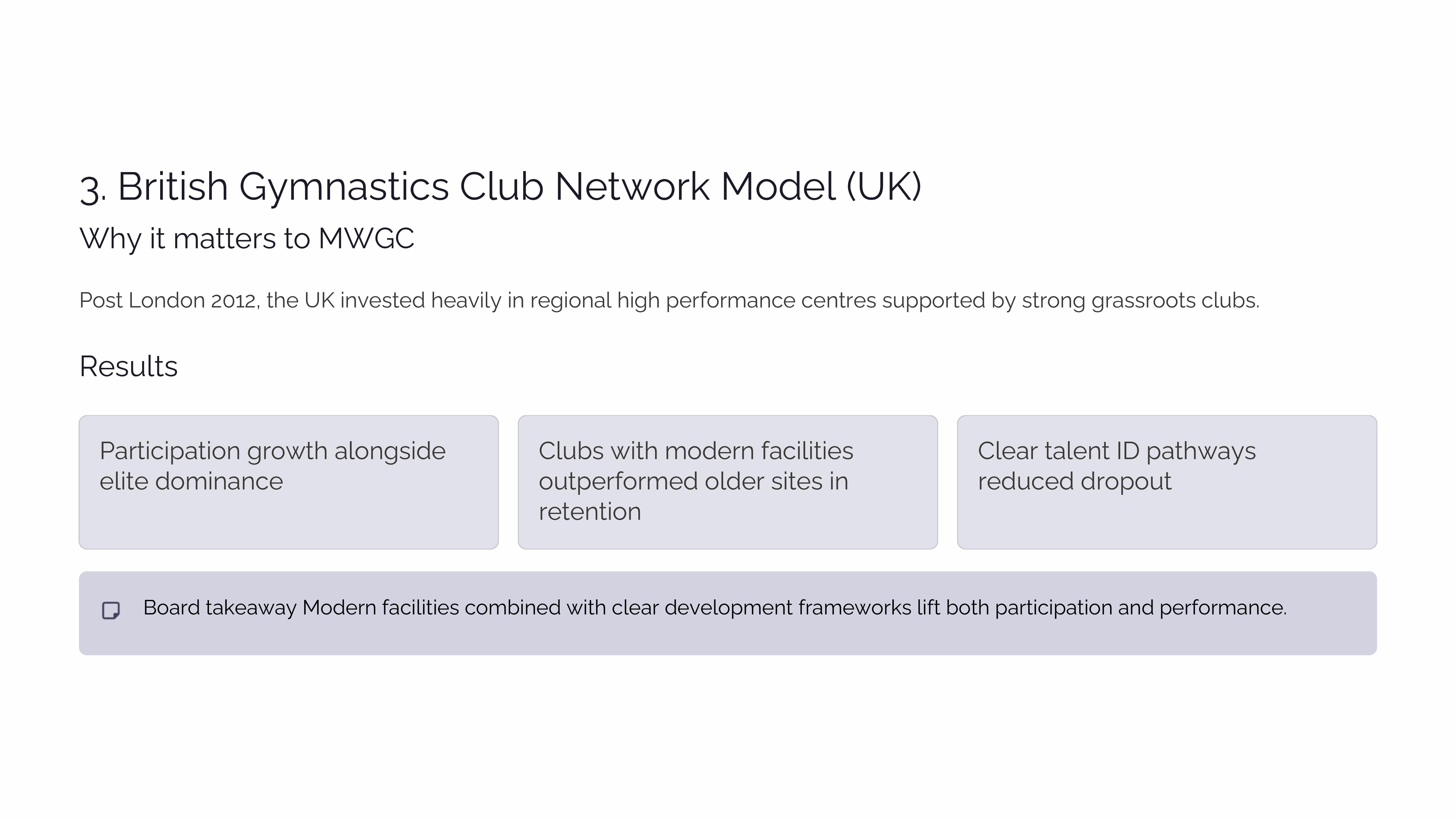 3. British Gymnastics Club Network Model (UK)

Why it matters to MWGC

Post London 2012, the UK invested heavily in regional high performance centres supported by strong grassroots clubs.

Results

Participation growth alongside elite dominance

Clubs with modern facilities outperformed older sites in retention

Clear talent ID pathways reduced dropout

Board takeaway Modern facilities combined with clear development frameworks lift both participation and performance.